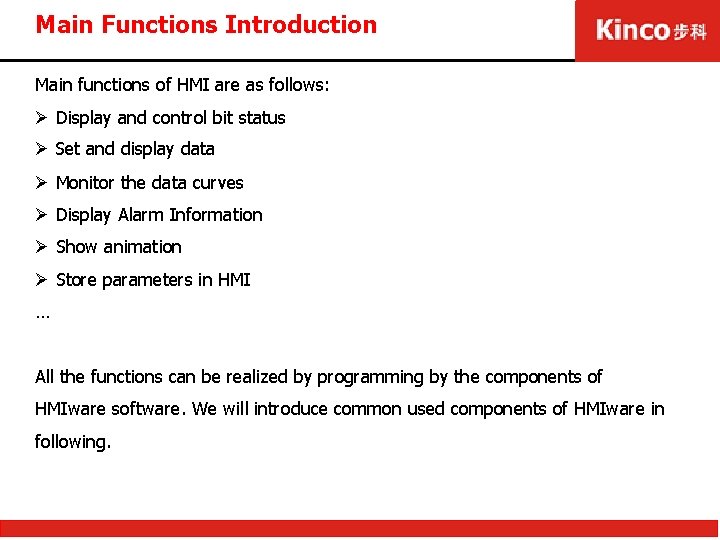 Main Functions Introduction

Kinco 步科

Main functions of HMI are as follows:

➢ Display and control bit status

➢ Set and display data

➢ Monitor the data curves

➢ Display Alarm Information

➢ Show animation

➢ Store parameters in HMI

…

All the functions can be realized by programming by the components of HMIware software. We will introduce common used components of HMIware in following.